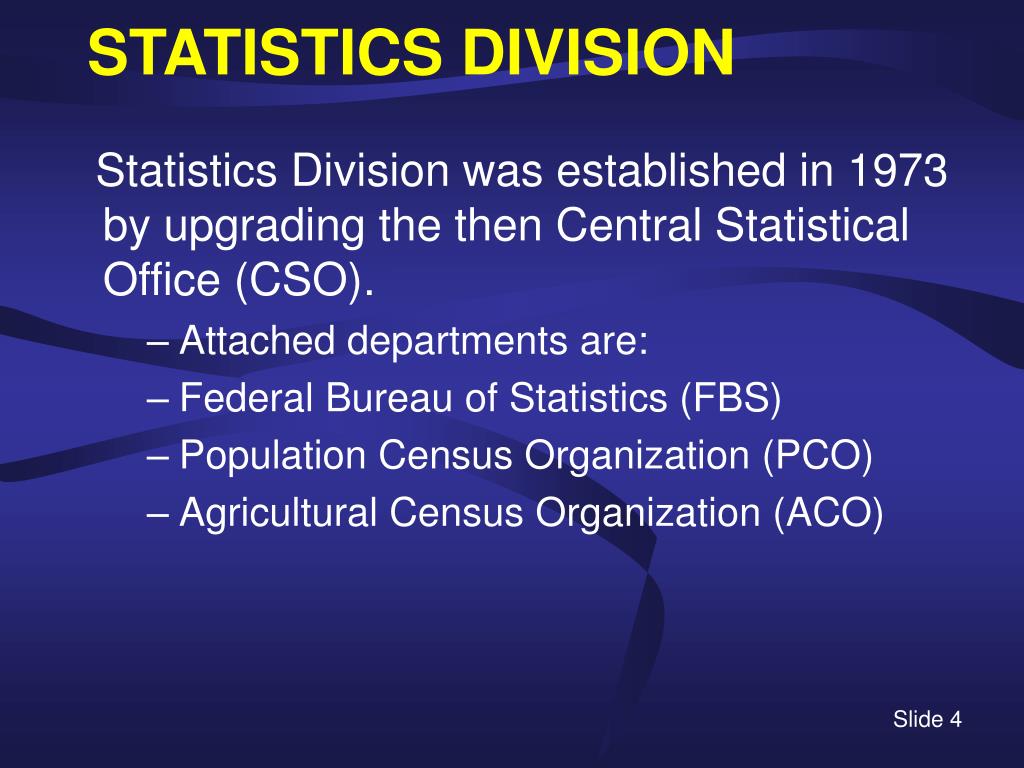 STATISTICS DIVISION

Statistics Division was established in 1973 by upgrading the then Central Statistical Office (CSO).

– Attached departments are:
– Federal Bureau of Statistics (FBS)
– Population Census Organization (PCO)
– Agricultural Census Organization (ACO)

Slide 4